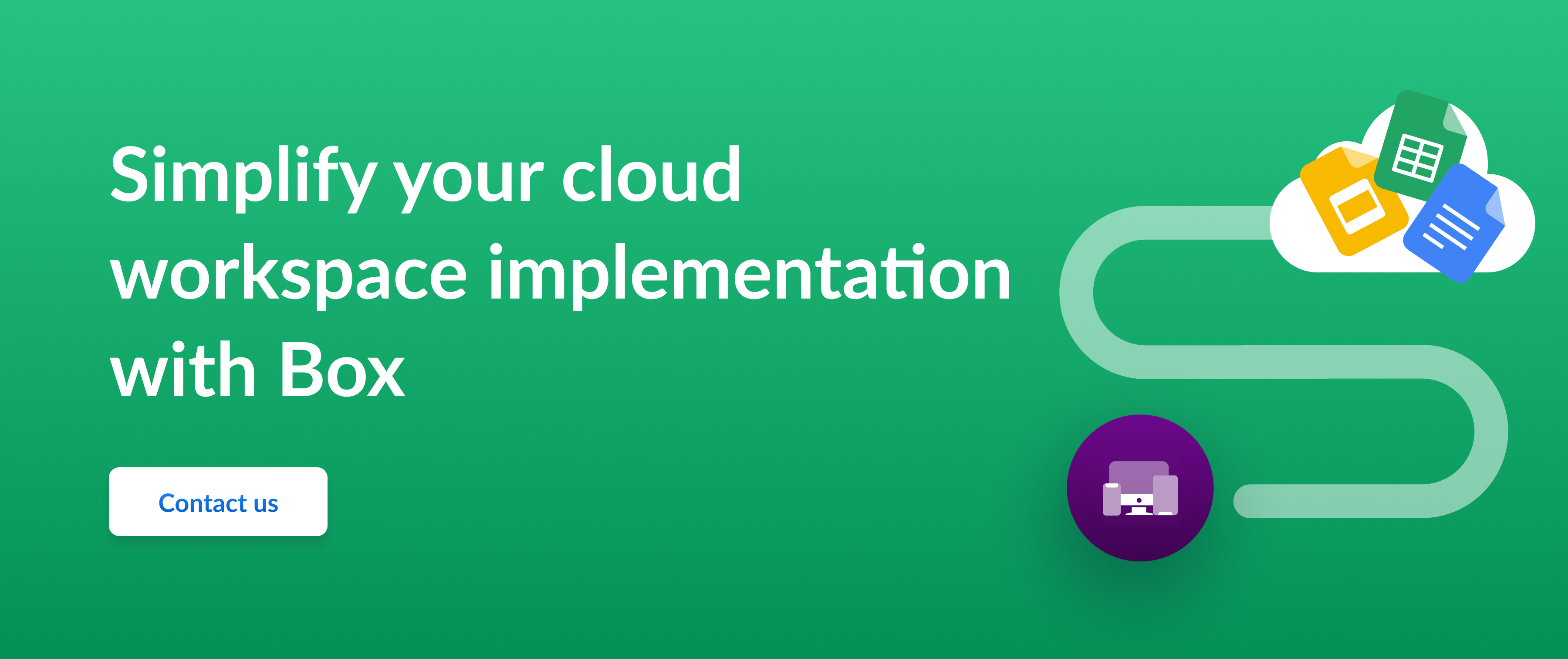 Simplify your cloud workspace implementation with Box

Contact us